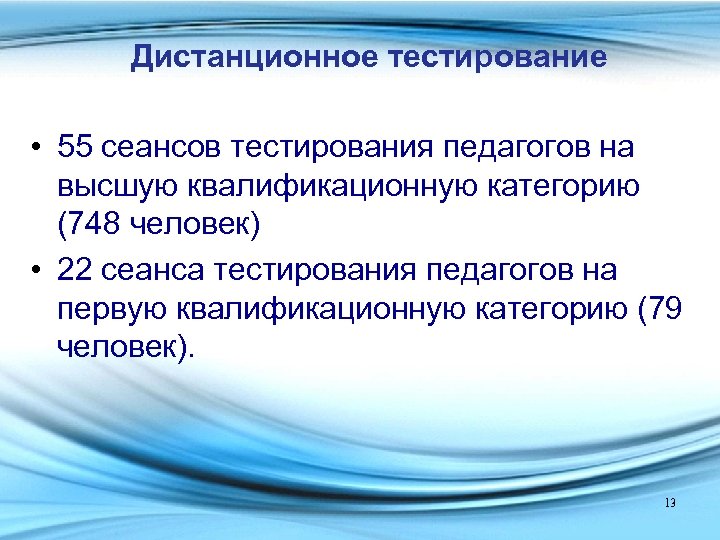 Дистанционное тестирование

• 55 сеансов тестирования педагогов на высшую квалификационную категорию (748 человек)

• 22 сеанса тестирования педагогов на первую квалификационную категорию (79 человек).

13